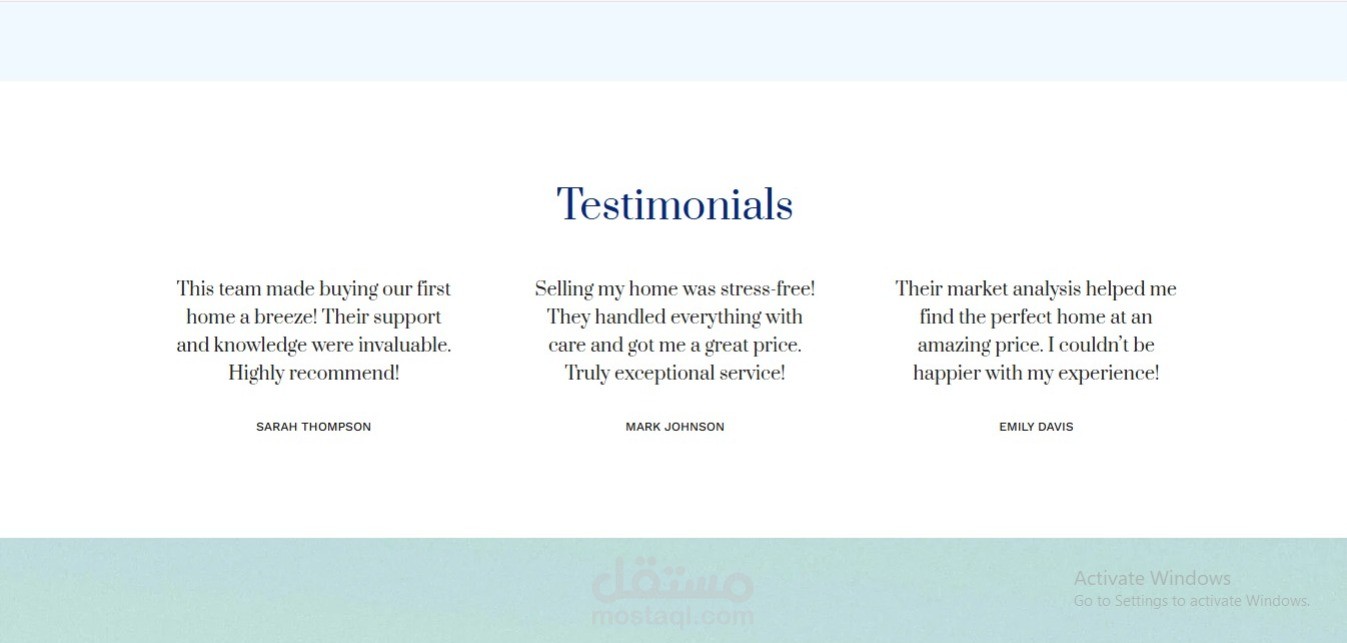 Testimonials

This team made buying our first home a breeze! Their support and knowledge were invaluable. Highly recommend!

SARAH THOMPSON

Selling my home was stress-free! They handled everything with care and got me a great price. Truly exceptional service!

MARK JOHNSON

Their market analysis helped me find the perfect home at an amazing price. I couldn't be happier with my experience!

EMILY DAVIS

مستقل
mostaql.com

Activate Windows
Go to Settings to activate Windows.